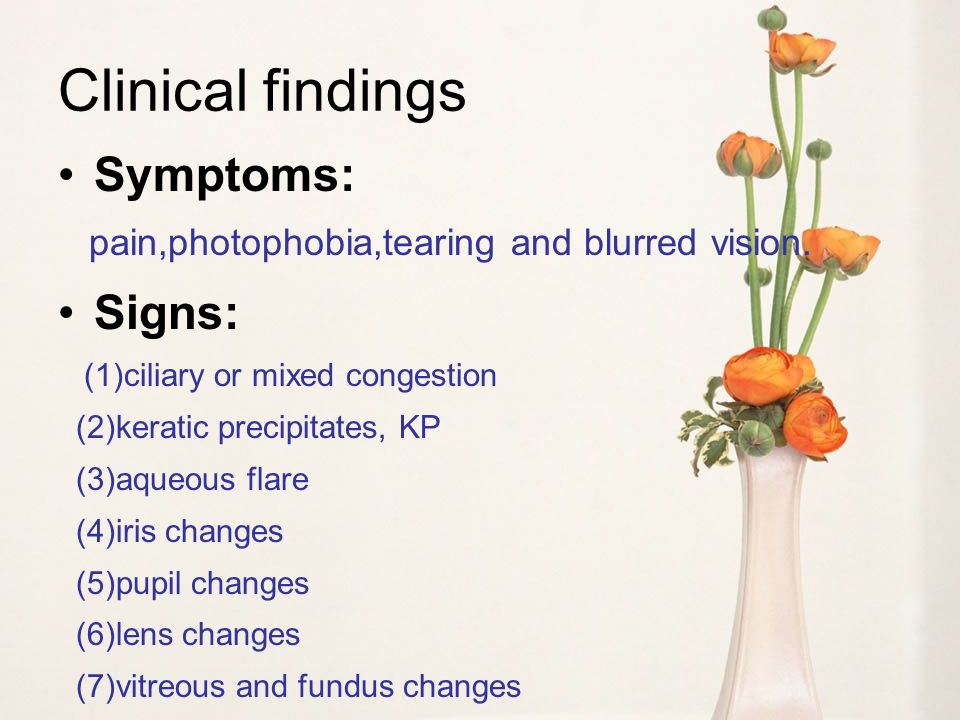 Clinical findings

• Symptoms:

pain,photophobia,tearing and blurred vision.

• Signs:

(1)ciliary or mixed congestion

(2)keratic precipitates, KP

(3)aqueous flare

(4)iris changes

(5)pupil changes

(6)lens changes

(7)vitreous and fundus changes